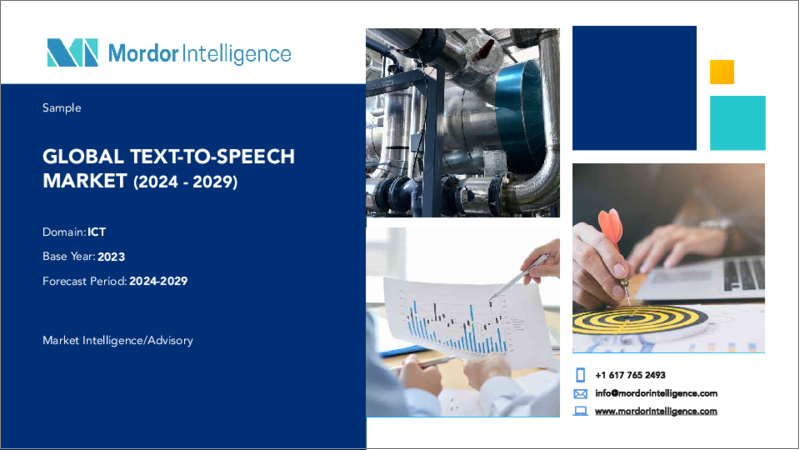 Mordor Intelligence

Sample

GLOBAL TEXT-TO-SPEECH MARKET (2024 - 2029)

Domain: ICT

Base Year: 2023

Forecast Period: 2024-2029

Market Intelligence/Advisory

+1 617 765 2493

info@mordorintelligence.com

www.mordorintelligence.com